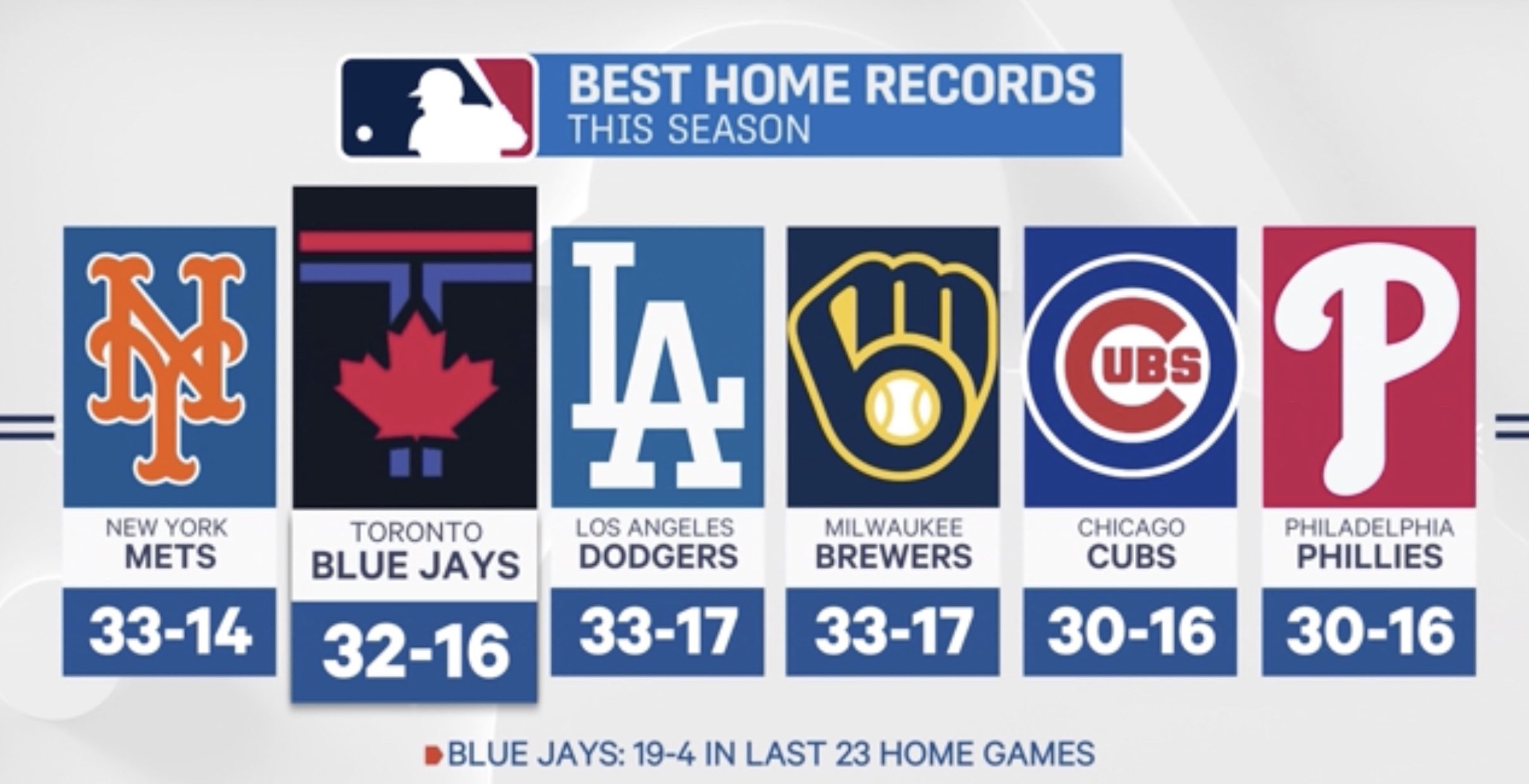 BEST HOME RECORDS
THIS SEASON

NY
NEW YORK
METS
33-14

TORONTO
BLUE JAYS
32-16

LA
LOS ANGELES
DODGERS
33-17

MILWAUKEE
BREWERS
33-17

CUBS
CHICAGO
CUBS
30-16

P
PHILADELPHIA
PHILLIES
30-16

BLUE JAYS: 19-4 IN LAST 23 HOME GAMES